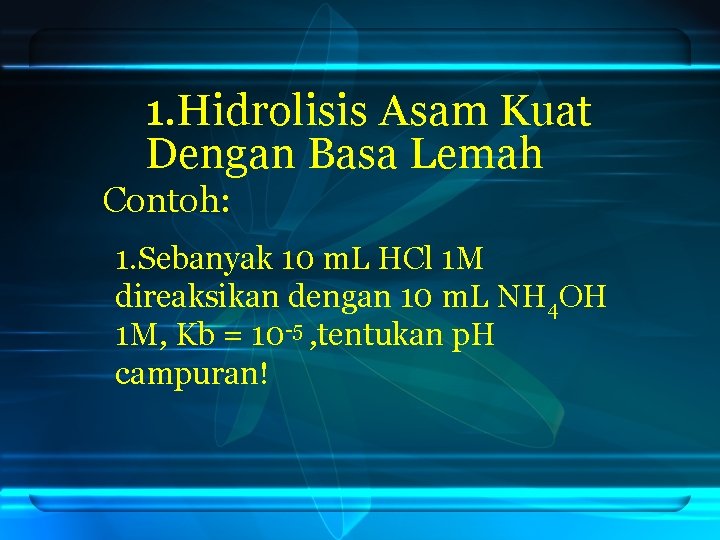 1.Hidrolisis Asam Kuat Dengan Basa Lemah

Contoh:

1.Sebanyak 10 mL HCl 1M direaksikan dengan 10 mL $NH_4OH$ 1M, Kb = $10^{-5}$ ,tentukan pH campuran!